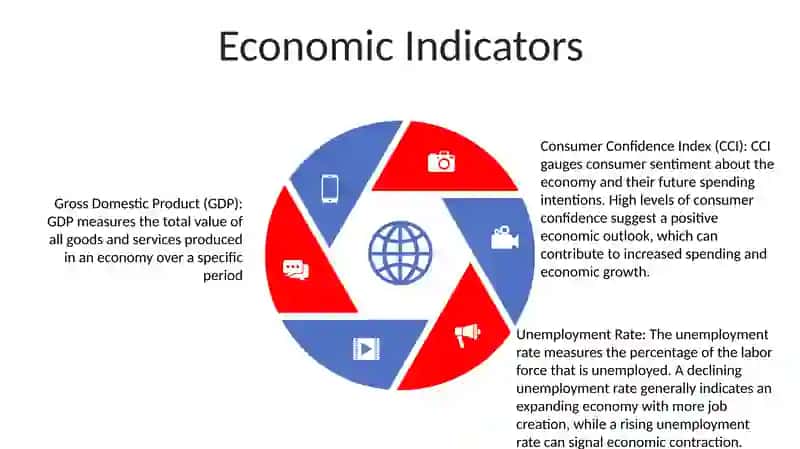 Economic Indicators

Gross Domestic Product (GDP): GDP measures the total value of all goods and services produced in an economy over a specific period

Consumer Confidence Index (CCI): CCI gauges consumer sentiment about the economy and their future spending intentions. High levels of consumer confidence suggest a positive economic outlook, which can contribute to increased spending and economic growth.

Unemployment Rate: The unemployment rate measures the percentage of the labor force that is unemployed. A declining unemployment rate generally indicates an expanding economy with more job creation, while a rising unemployment rate can signal economic contraction.